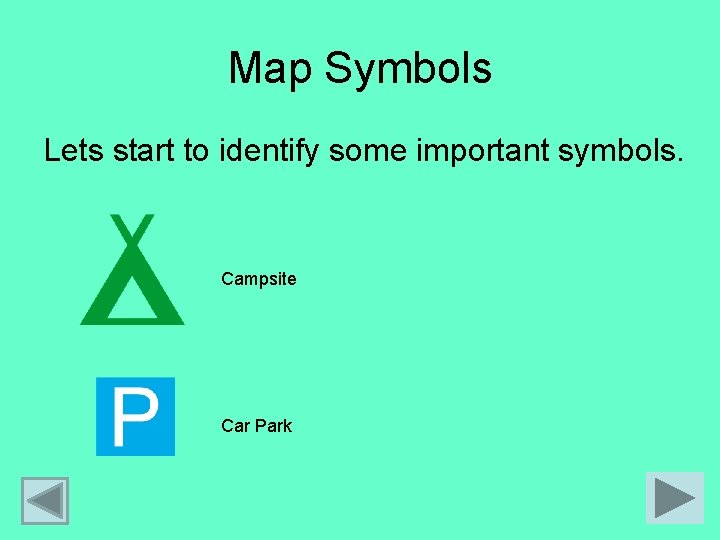 Map Symbols

Lets start to identify some important symbols.

Campsite

P

Car Park